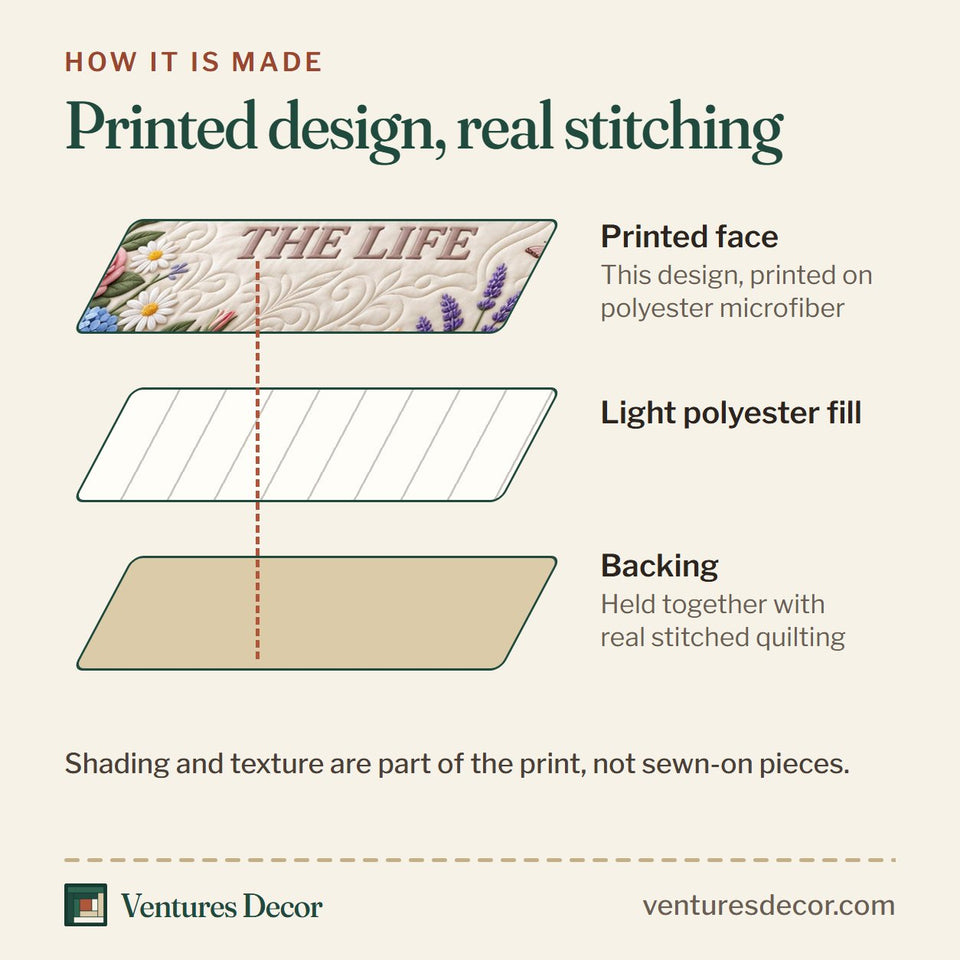 HOW IT IS MADE

Printed design, real stitching

THE LIFE

Printed face
This design, printed on polyester microfiber

Light polyester fill

Backing
Held together with real stitched quilting

Shading and texture are part of the print, not sewn-on pieces.

Ventures Decor

venturesdecor.com